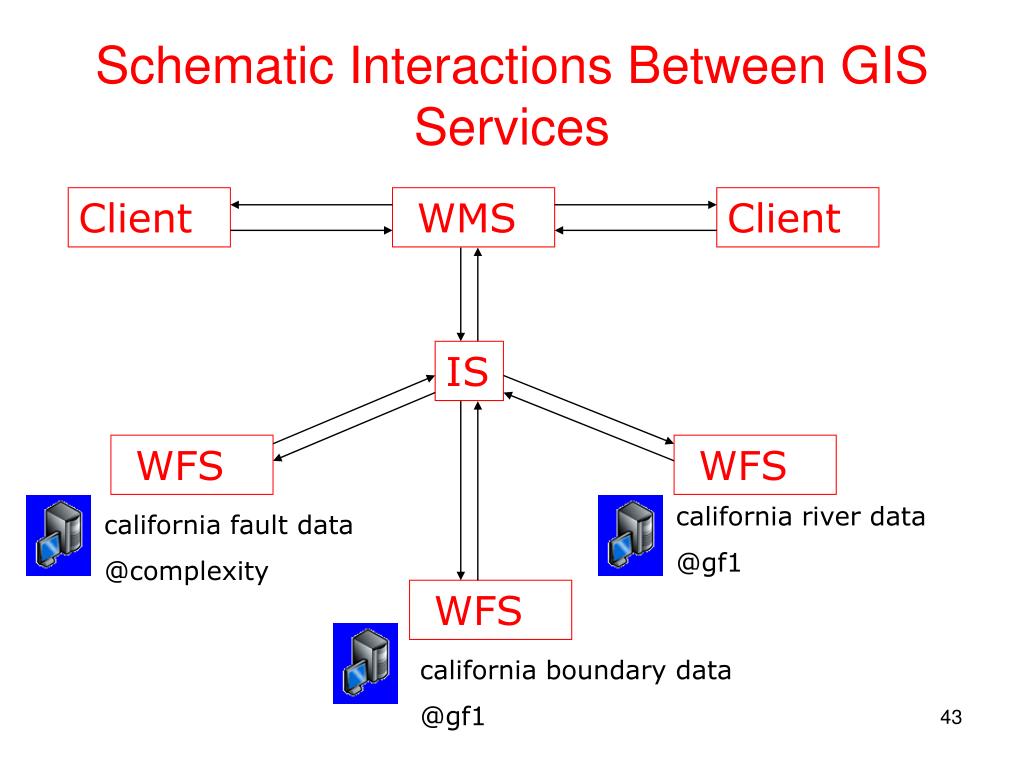 Schematic Interactions Between GIS Services

Client

WMS

Client

IS

WFS

california fault data

@complexity

WFS

california river data

@gf1

WFS

california boundary data

@gf1

43